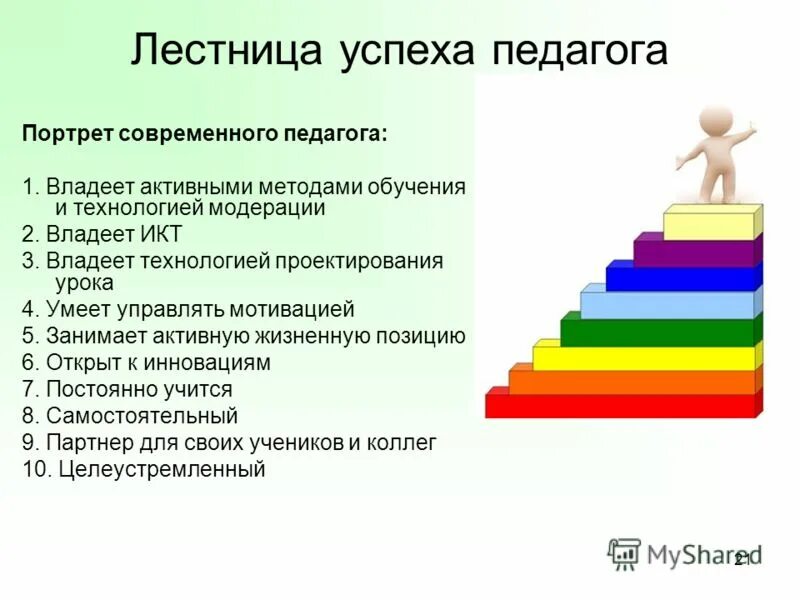 Лестница успеха педагога

Портрет современного педагога:

1. Владеет активными методами обучения и технологией модерации
2. Владеет ИКТ
3. Владеет технологией проектирования урока
4. Умеет управлять мотивацией
5. Занимает активную жизненную позицию
6. Открыт к инновациям
7. Постоянно учится
8. Самостоятельный
9. Партнер для своих учеников и коллег
10. Целеустремленный

MyShared
21